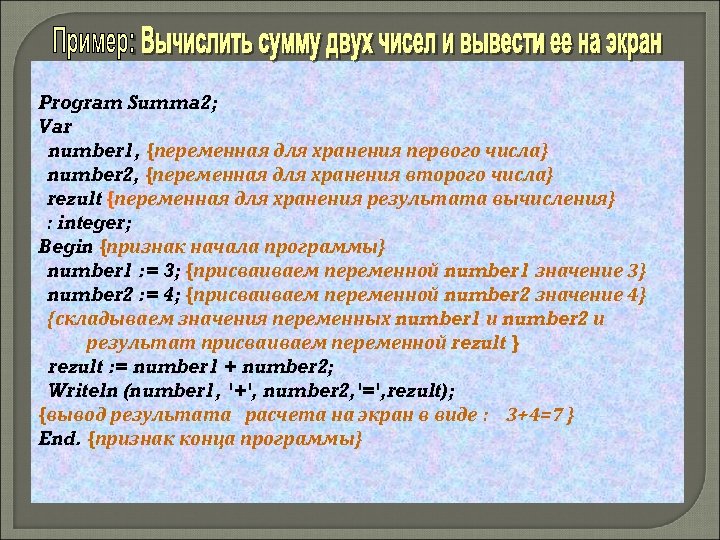 Пример: Вычислить сумму двух чисел и вывести ее на экран

Program Summa2;
Var
number1, {переменная для хранения первого числа}
number2, {переменная для хранения второго числа}
rezult {переменная для хранения результата вычисления}
: integer;
Begin {признак начала программы}
number1 := 3; {присваиваем переменной number1 значение 3}
number2 := 4; {присваиваем переменной number2 значение 4}
{складываем значения переменных number1 и number2 и
результат присваиваем переменной rezult }
rezult := number1 + number2;
Writeln (number1, '+', number2,'=',rezult);
{вывод результата расчета на экран в виде : 3+4=7 }
End. {признак конца программы}